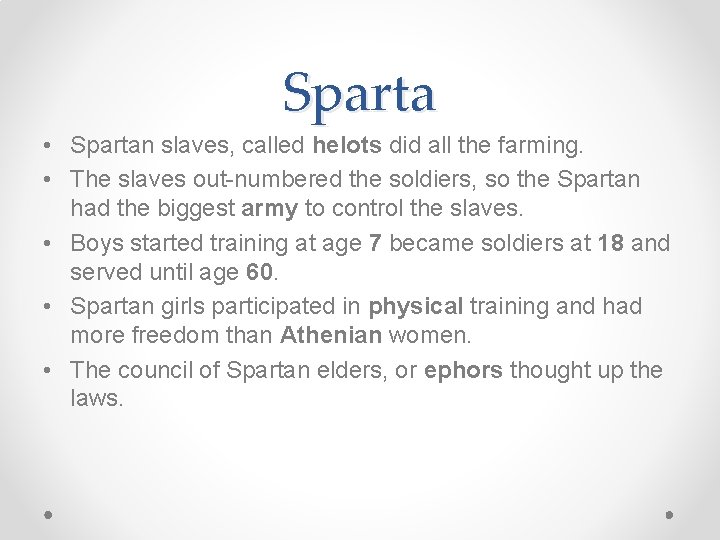 Sparta

• Spartan slaves, called helots did all the farming.
• The slaves out-numbered the soldiers, so the Spartan had the biggest army to control the slaves.
• Boys started training at age 7 became soldiers at 18 and served until age 60.
• Spartan girls participated in physical training and had more freedom than Athenian women.
• The council of Spartan elders, or ephors thought up the laws.